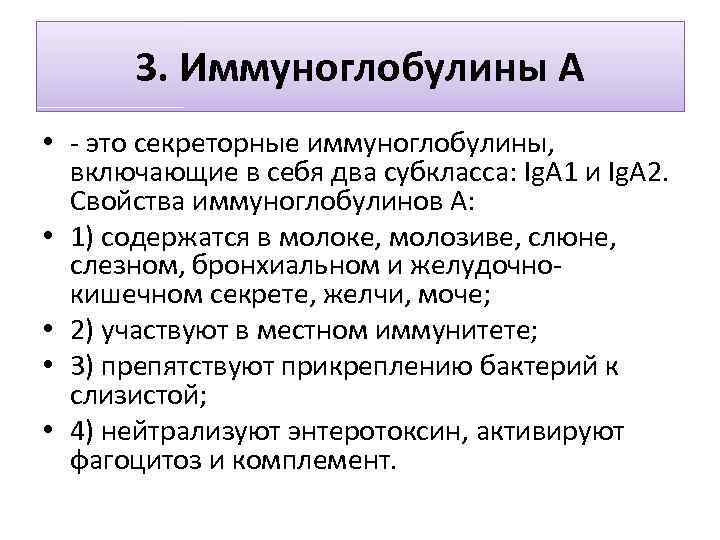 3. Иммуноглобулины А

• - это секреторные иммуноглобулины, включающие в себя два субкласса: IgA1 и IgA2. Свойства иммуноглобулинов А:
• 1) содержатся в молоке, молозиве, слюне, слезном, бронхиальном и желудочно-кишечном секрете, желчи, моче;
• 2) участвуют в местном иммунитете;
• 3) препятствуют прикреплению бактерий к слизистой;
• 4) нейтрализуют энтеротоксин, активируют фагоцитоз и комплемент.